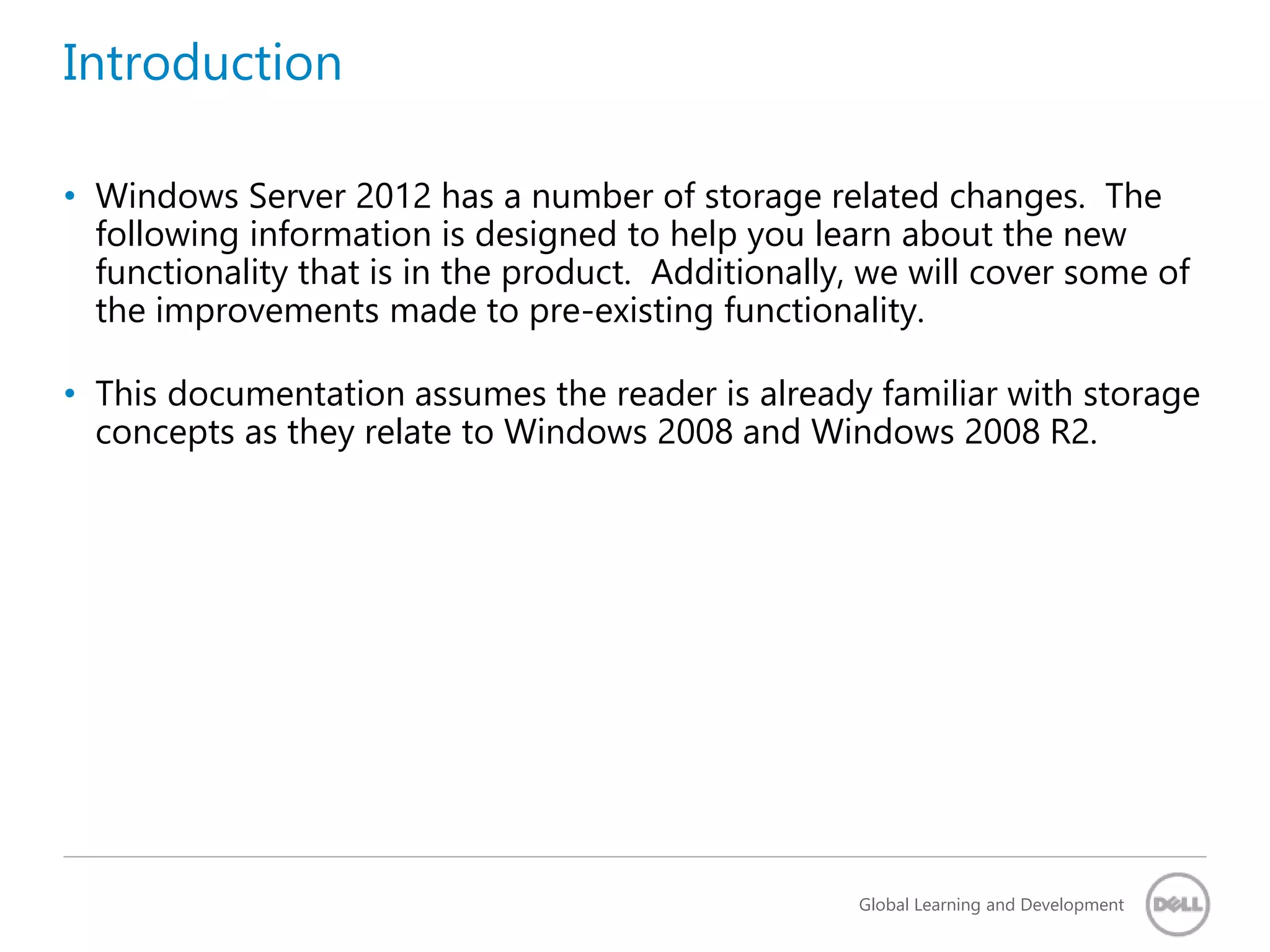 Introduction

• Windows Server 2012 has a number of storage related changes.  The following information is designed to help you learn about the new functionality that is in the product.  Additionally, we will cover some of the improvements made to pre-existing functionality.

• This documentation assumes the reader is already familiar with storage concepts as they relate to Windows 2008 and Windows 2008 R2.

Global Learning and Development

DELL